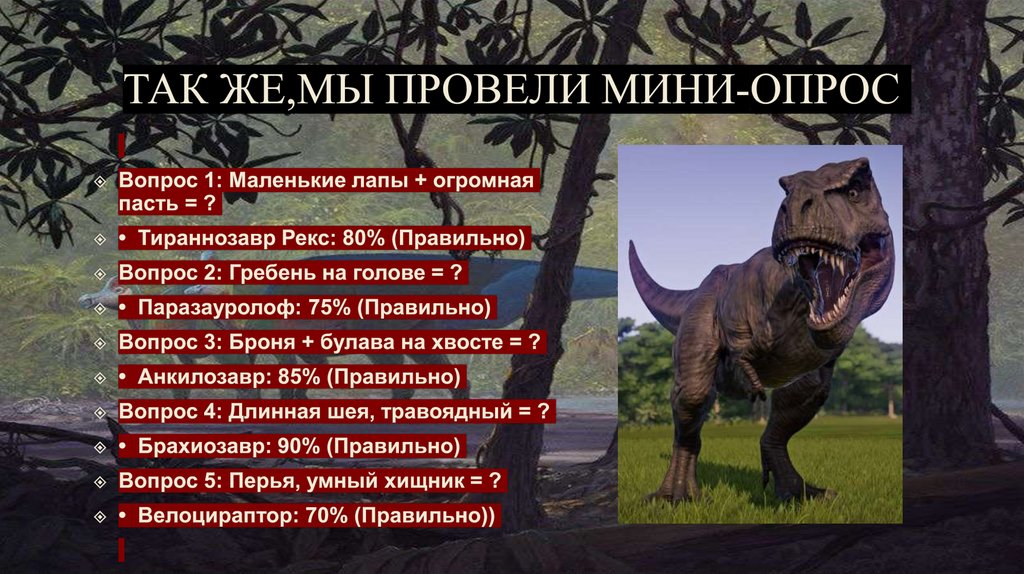 ТАК ЖЕ,МЫ ПРОВЕЛИ МИНИ-ОПРОС

Вопрос 1: Маленькие лапы + огромная пасть = ?

• Тираннозавр Рекс: 80% (Правильно)

Вопрос 2: Гребень на голове = ?

• Паразауролоф: 75% (Правильно)

Вопрос 3: Броня + булава на хвосте = ?

• Анкилозавр: 85% (Правильно)

Вопрос 4: Длинная шея, травоядный = ?

• Брахиозавр: 90% (Правильно)

Вопрос 5: Перья, умный хищник = ?

• Велоцираптор: 70% (Правильно))